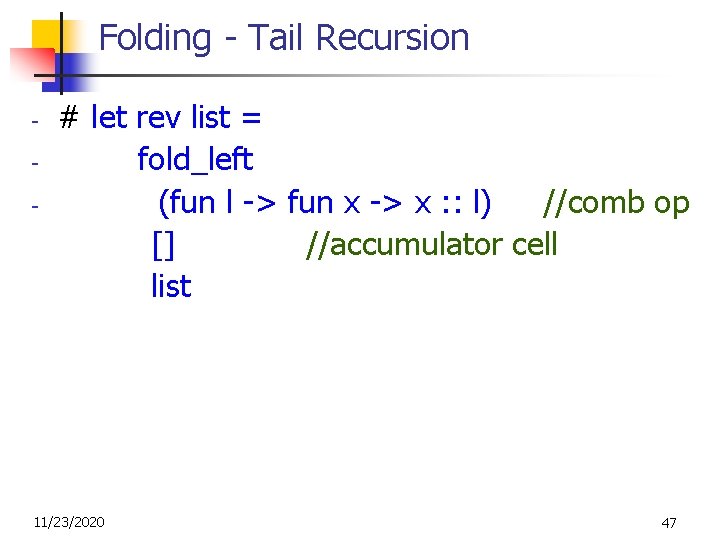 Folding - Tail Recursion

- # let rev list =
- fold_left
- (fun l -> fun x -> x :: l) //comb op
[] //accumulator cell
list

11/23/2020

47